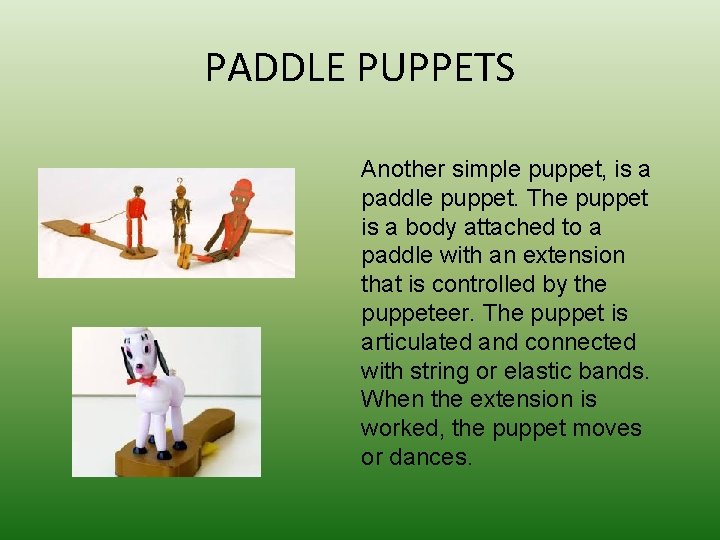 PADDLE PUPPETS

Another simple puppet, is a paddle puppet. The puppet is a body attached to a paddle with an extension that is controlled by the puppeteer. The puppet is articulated and connected with string or elastic bands. When the extension is worked, the puppet moves or dances.